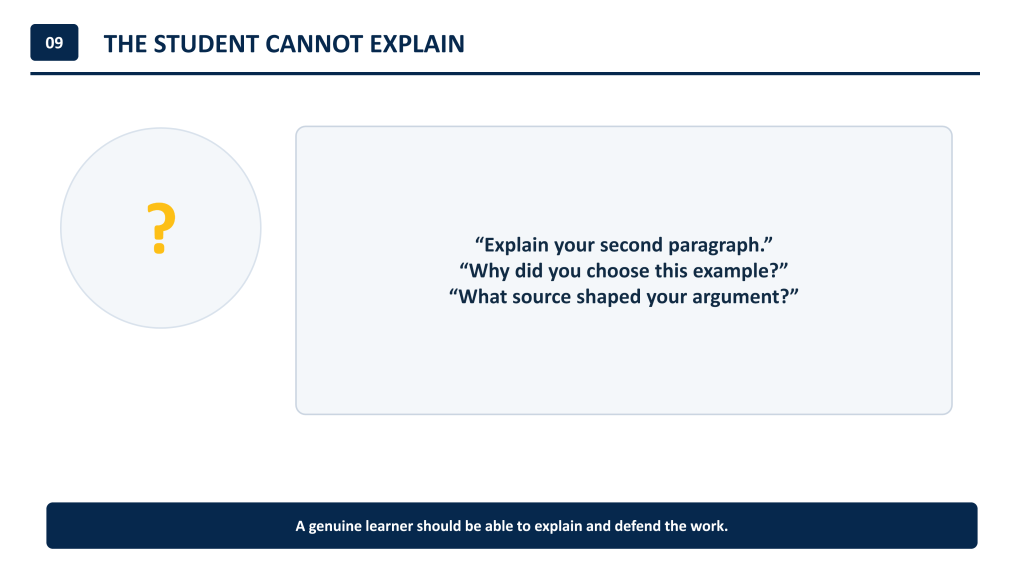 09

THE STUDENT CANNOT EXPLAIN

?

“Explain your second paragraph.”
“Why did you choose this example?”
“What source shaped your argument?”

A genuine learner should be able to explain and defend the work.